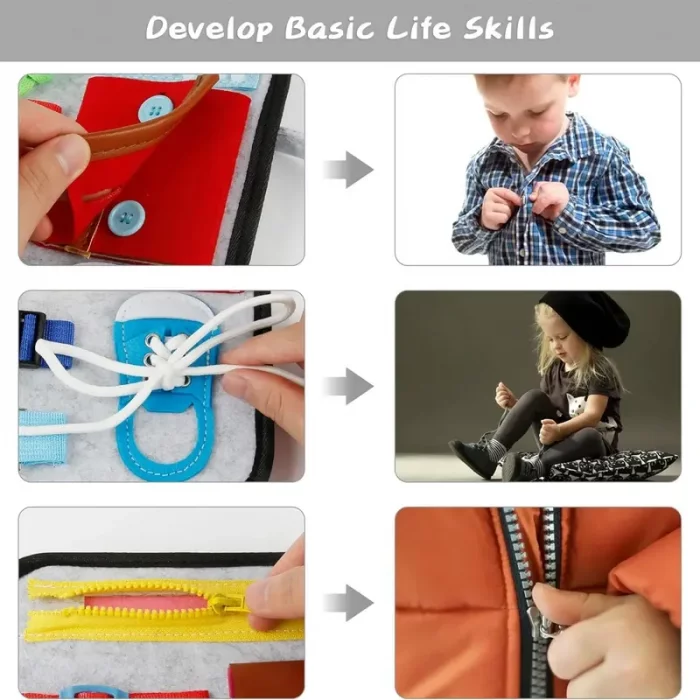 Develop Basic Life Skills